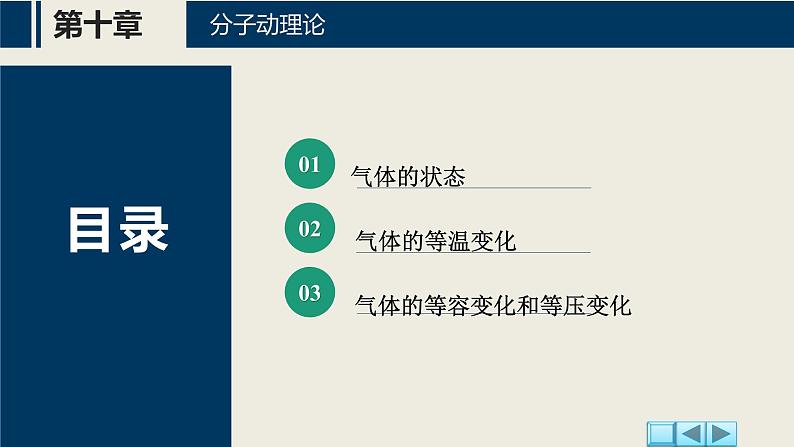 第十章

分子动理论

目录

01
气体的状态

02
气体的等温变化

03
气体的等容变化和等压变化